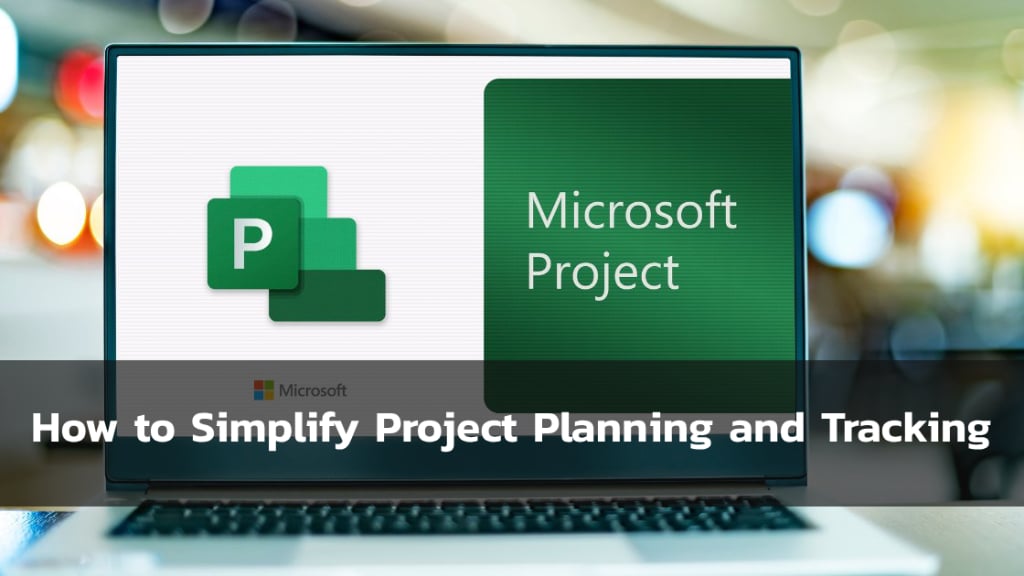 P

Microsoft Project

Microsoft

How to Simplify Project Planning and Tracking